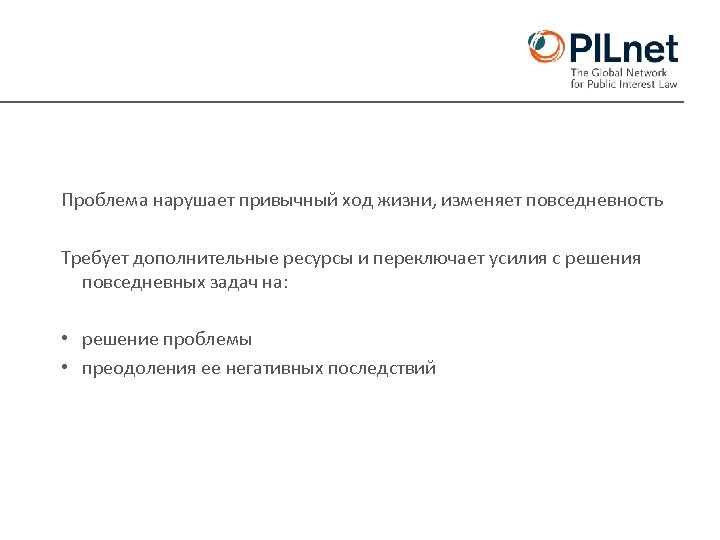 PILnet
The Global Network
for Public Interest Law

Проблема нарушает привычный ход жизни, изменяет повседневность

Требует дополнительные ресурсы и переключает усилия с решения повседневных задач на:

• решение проблемы
• преодоления ее негативных последствий